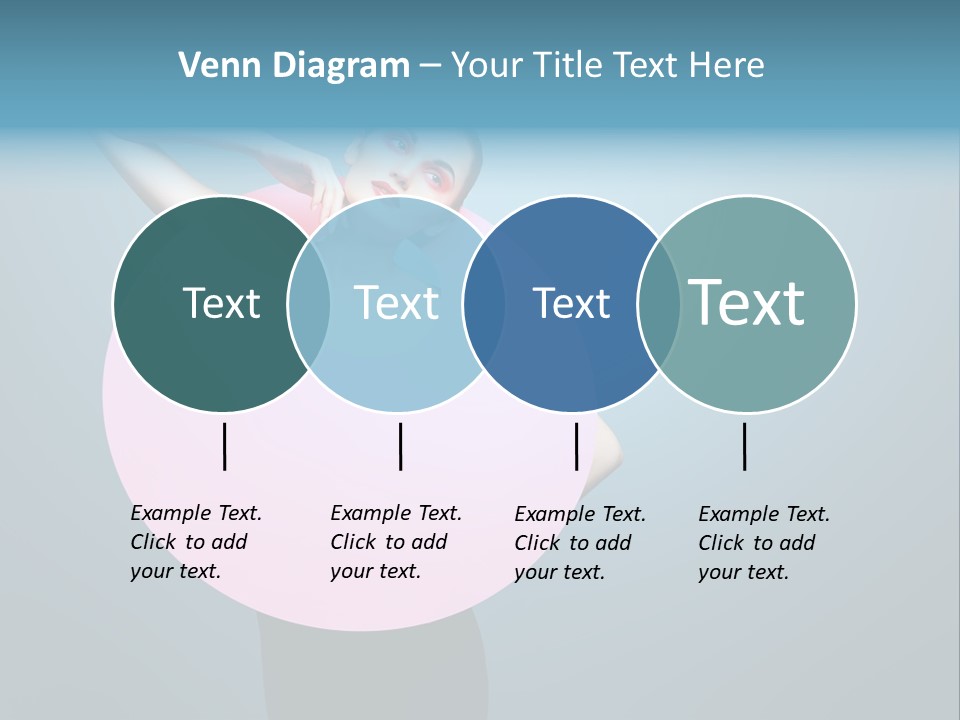 Venn Diagram – Your Title Text Here

Text

Text

Text

Text

Example Text. Click to add your text.

Example Text. Click to add your text.

Example Text. Click to add your text.

Example Text. Click to add your text.